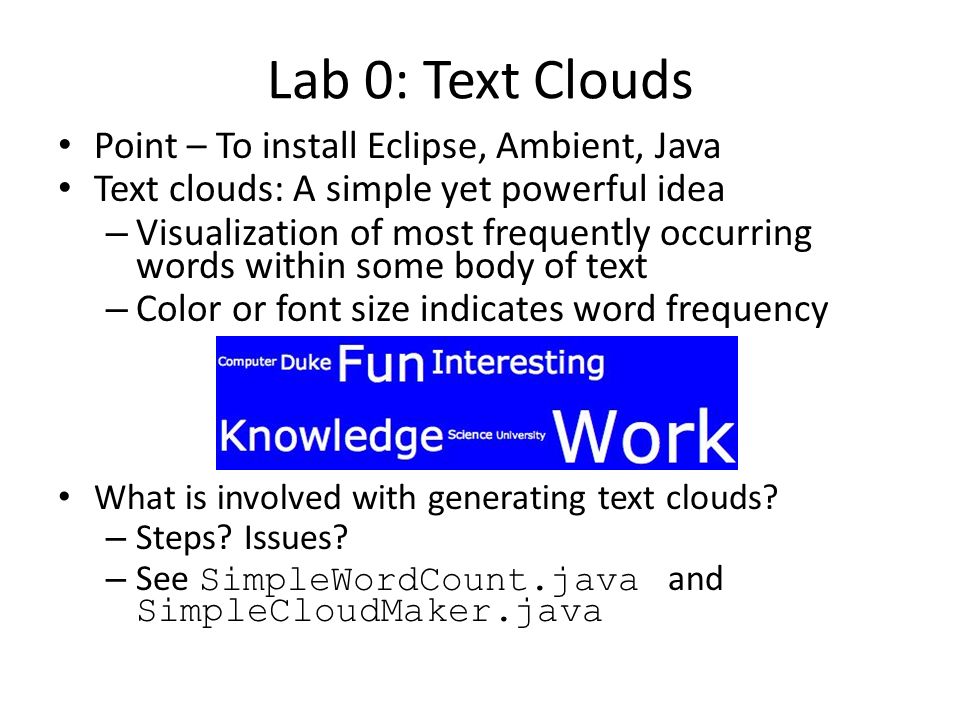 Lab 0: Text Clouds

• Point – To install Eclipse, Ambient, Java
• Text clouds: A simple yet powerful idea
– Visualization of most frequently occurring words within some body of text
– Color or font size indicates word frequency

Computer Duke Fun Interesting
Knowledge Science University Work

• What is involved with generating text clouds?
– Steps? Issues?
– See SimpleWordCount.java and SimpleCloudMaker.java